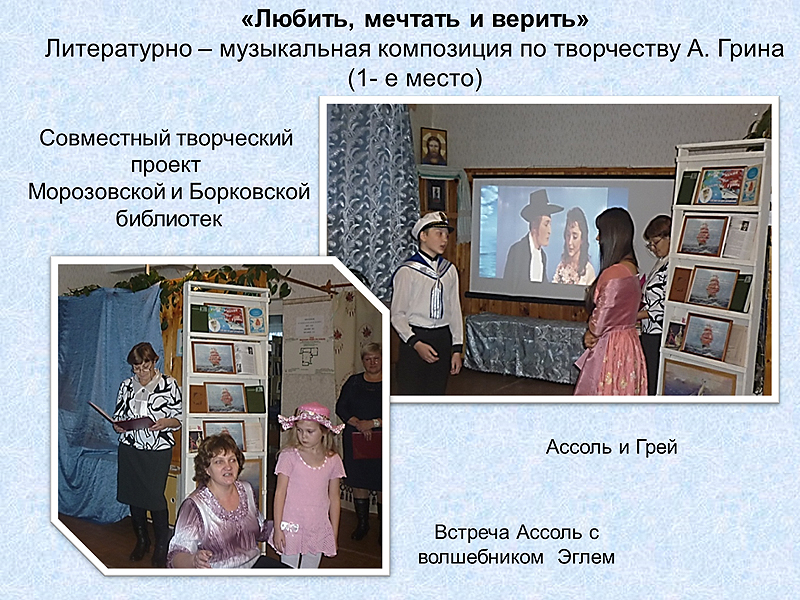 «Любить, мечтать и верить»
Литературно – музыкальная композиция по творчеству А. Грина
(1- е место)

Совместный творческий проект Морозовской и Борковской библиотек

Ассоль и Грей

Встреча Ассоль с волшебником Эглем